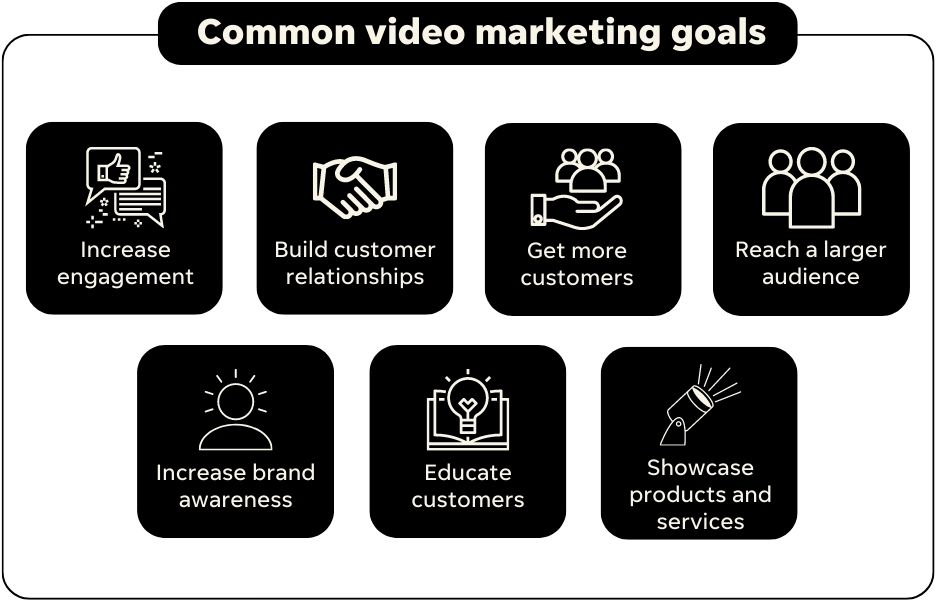 Common video marketing goals

Increase engagement

Build customer relationships

Get more customers

Reach a larger audience

Increase brand awareness

Educate customers

Showcase products and services